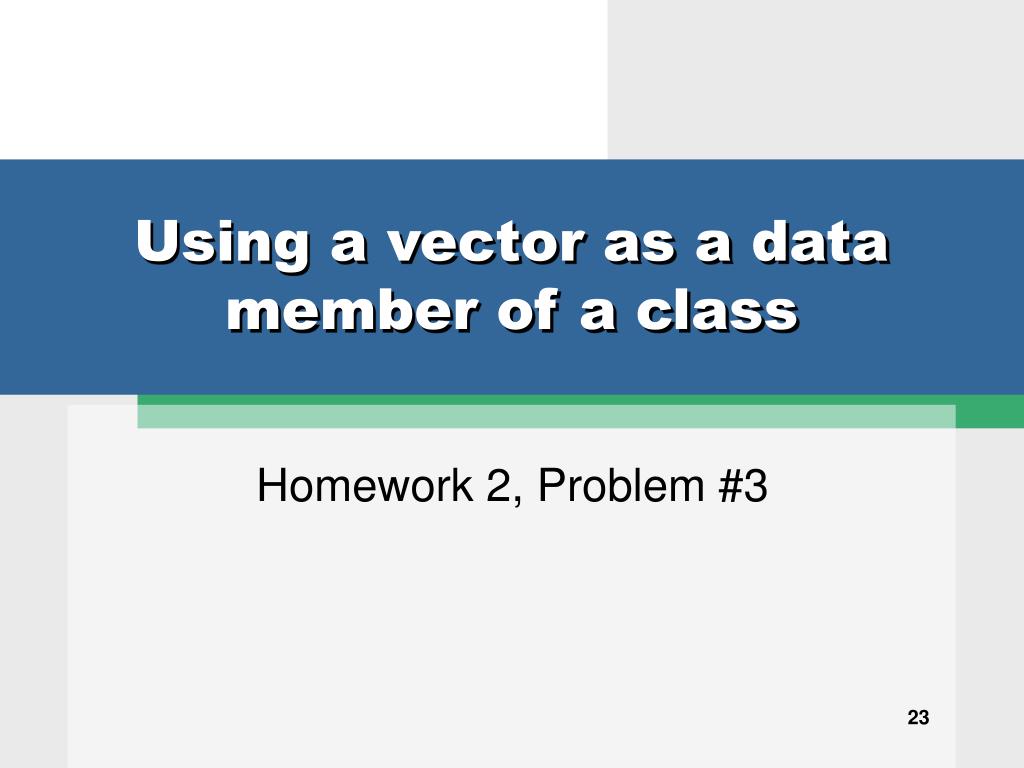 Using a vector as a data member of a class

Homework 2, Problem #3

23